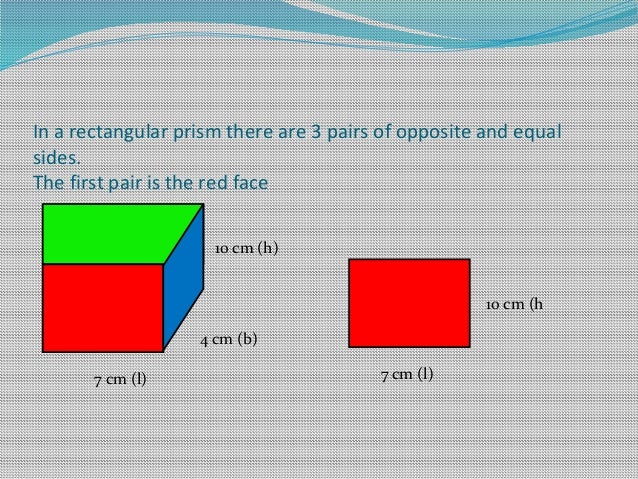 In a rectangular prism there are 3 pairs of opposite and equal sides.
The first pair is the red face

10 cm (h)

4 cm (b)

7 cm (l)

10 cm (h

7 cm (l)